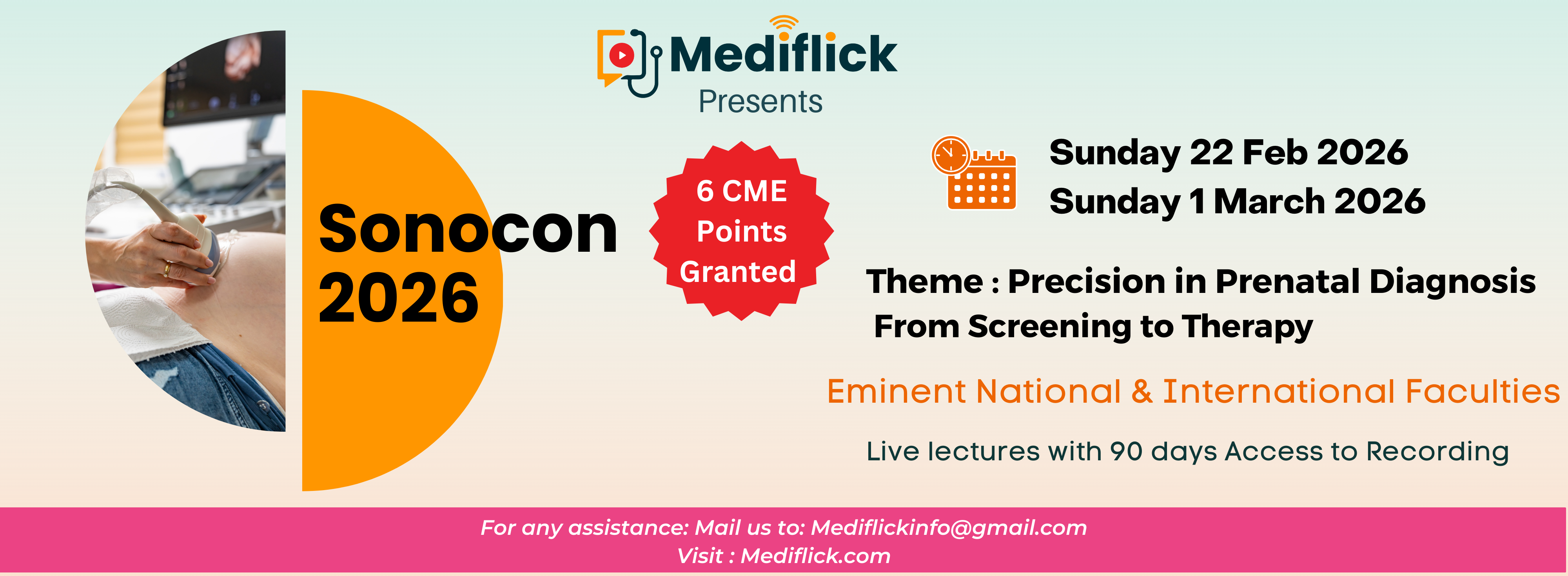 Mediflick
Presents

Sonocon 2026

6 CME Points Granted

Sunday 22 Feb 2026
Sunday 1 March 2026

Theme : Precision in Prenatal Diagnosis
From Screening to Therapy

Eminent National & International Faculties

Live lectures with 90 days Access to Recording

For any assistance: Mail us to: Mediflickinfo@gmail.com
Visit : Mediflick.com